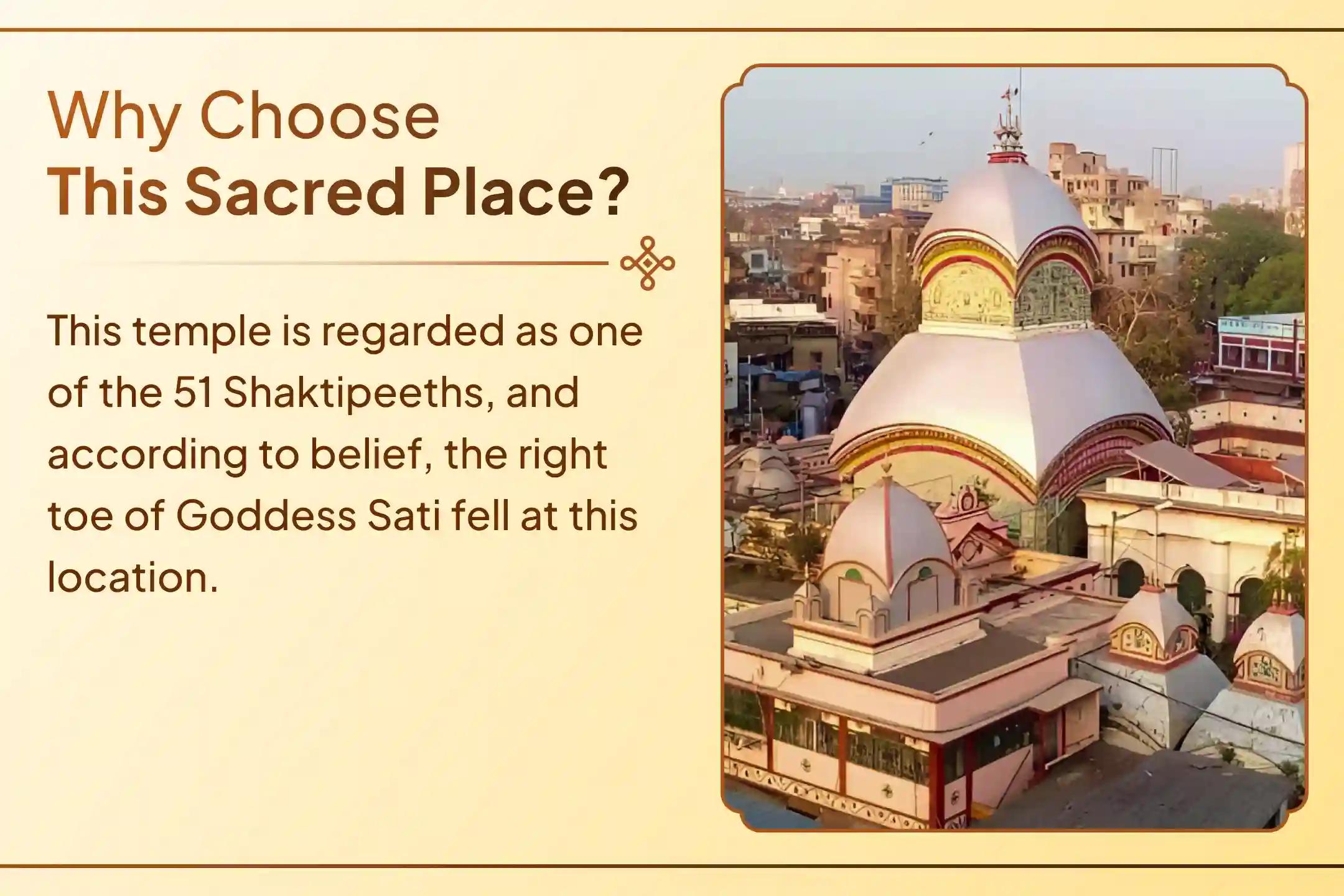 Why Choose
This Sacred Place?

This temple is regarded as one of the 51 Shaktipeeths, and according to belief, the right toe of Goddess Sati fell at this location.